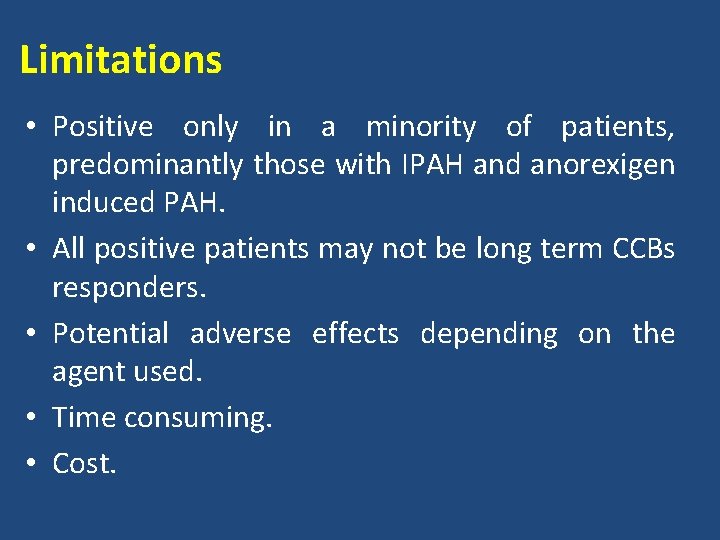 Limitations

• Positive only in a minority of patients, predominantly those with IPAH and anorexigen induced PAH.
• All positive patients may not be long term CCBs responders.
• Potential adverse effects depending on the agent used.
• Time consuming.
• Cost.